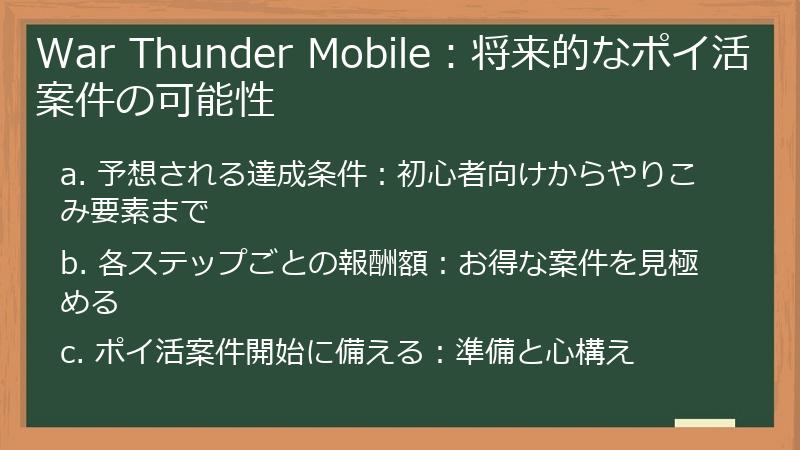 War Thunder Mobile：将来的なポイ活案件の可能性

a. 予想される達成条件：初心者向けからやりこみ要素まで

b. 各ステップごとの報酬額：お得な案件を見極める

c. ポイ活案件開始に備える：準備と心構え